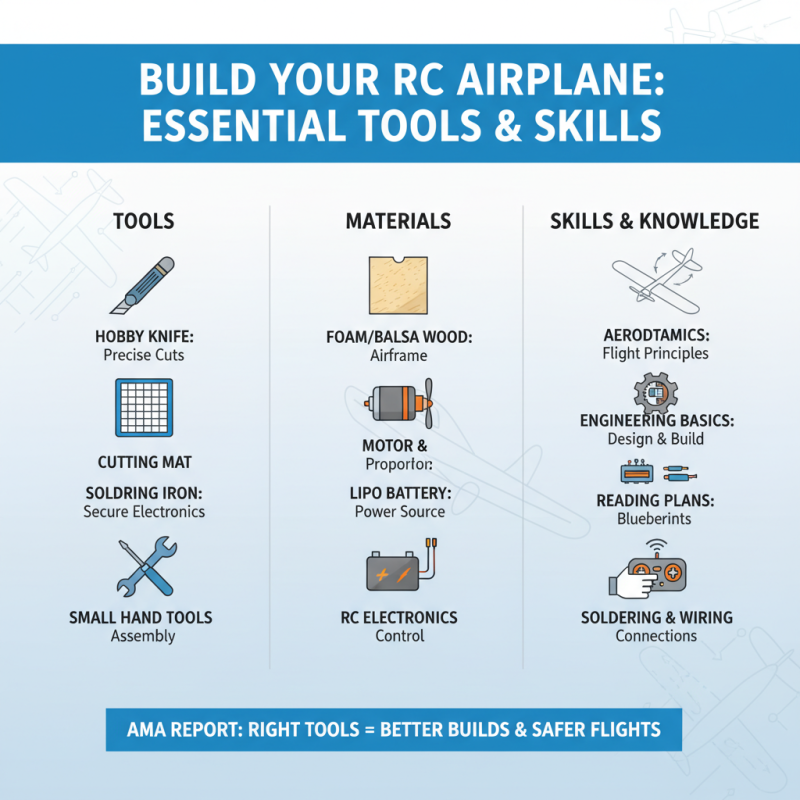 BUILD YOUR RC AIRPLANE: ESSENTIAL TOOLS & SKILLS

TOOLS

HOBBY KNIFE:
Precise Cuts

CUTTING MAT

SOLDRING IRON:
Secure Electronics

SMALL HAND TOOLS
Assembly

MATERIALS

FOAM/BALSA WOOD:
Airframe

MOTOR &
Proporfor:

LIPO BATTERY:
Power Source

RC ELECTRONICS
Control

SKILLS & KNOWLEDGE

AERODTAMICS:
Flight Principles

ENGINEERING BASICS:
Design & Build

READING PLANS:
Blueberints

SOLDERING & WIRING
Connections

AMA REPORT: RIGHT TOOLS = BETTER BUILDS & SAFER FLIGHTS